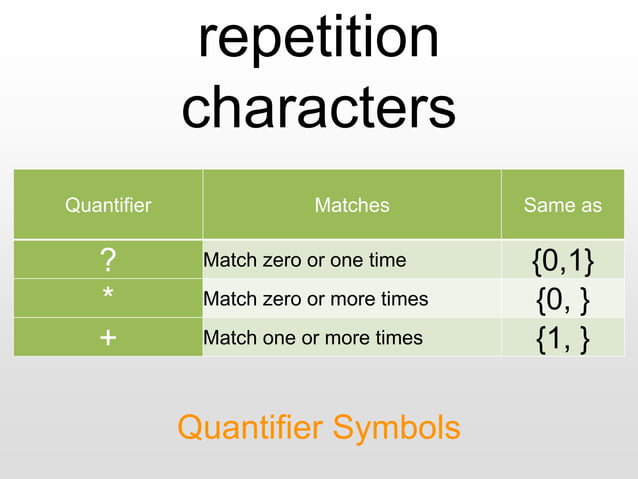 repetition characters

| Quantifier | Matches | Same as |
|---|---|---|
| ? | Match zero or one time | {0,1} |
| * | Match zero or more times | {0, } |
| + | Match one or more times | {1, } |

Quantifier Symbols